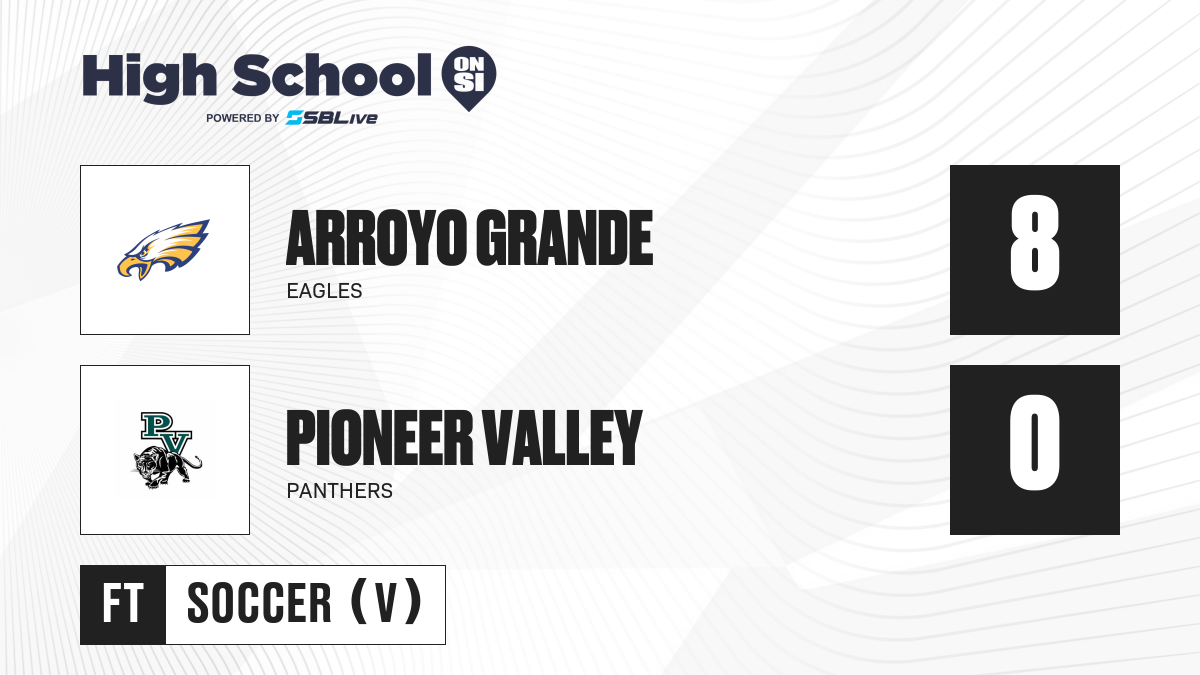 High School ON SI
POWERED BY SBLive

ARROYO GRANDE
EAGLES

8

PV

PIONEER VALLEY
PANTHERS

0

FT SOCCER (V)